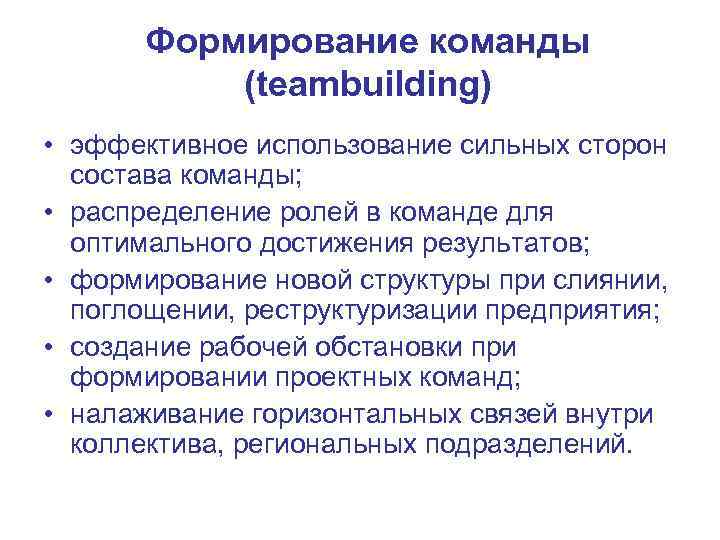 Формирование команды (teambuilding)

• эффективное использование сильных сторон состава команды;
• распределение ролей в команде для оптимального достижения результатов;
• формирование новой структуры при слиянии, поглощении, реструктуризации предприятия;
• создание рабочей обстановки при формировании проектных команд;
• налаживание горизонтальных связей внутри коллектива, региональных подразделений.